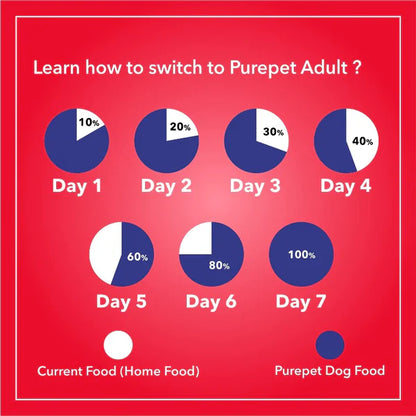 Learn how to switch to Purepet Adult ?

10%
Day 1

20%
Day 2

30%
Day 3

40%
Day 4

60%
Day 5

80%
Day 6

100%
Day 7

Current Food (Home Food)

Purepet Dog Food